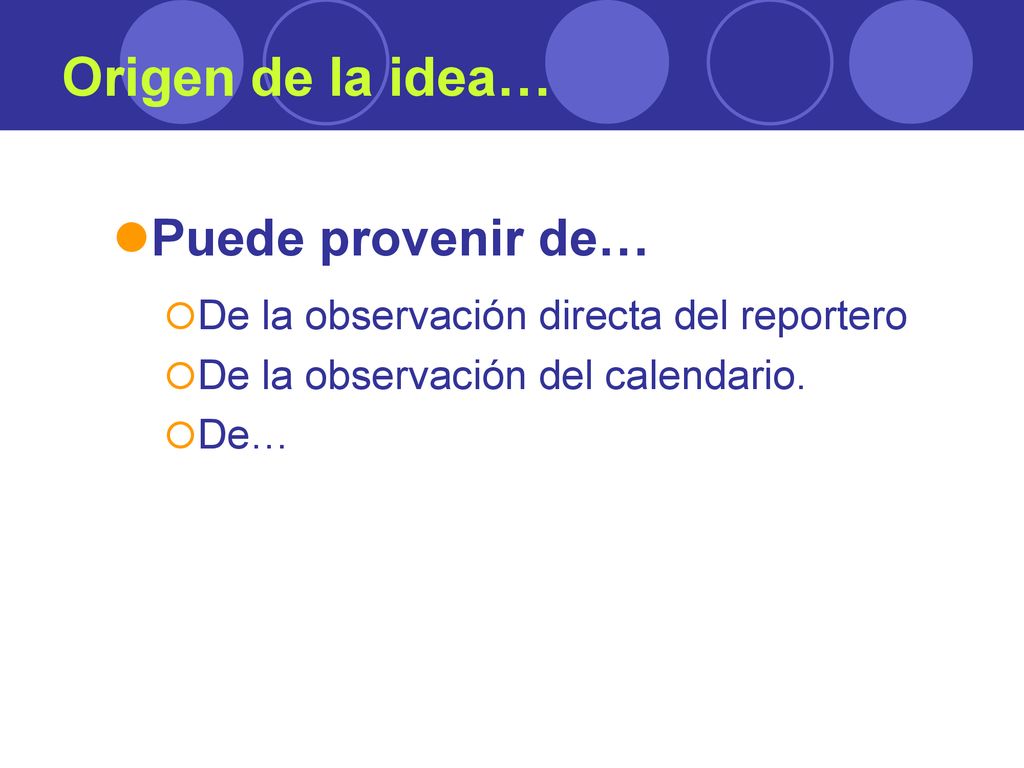 Origen de la idea…

Puede provenir de…

De la observación directa del reportero

De la observación del calendario.

De…